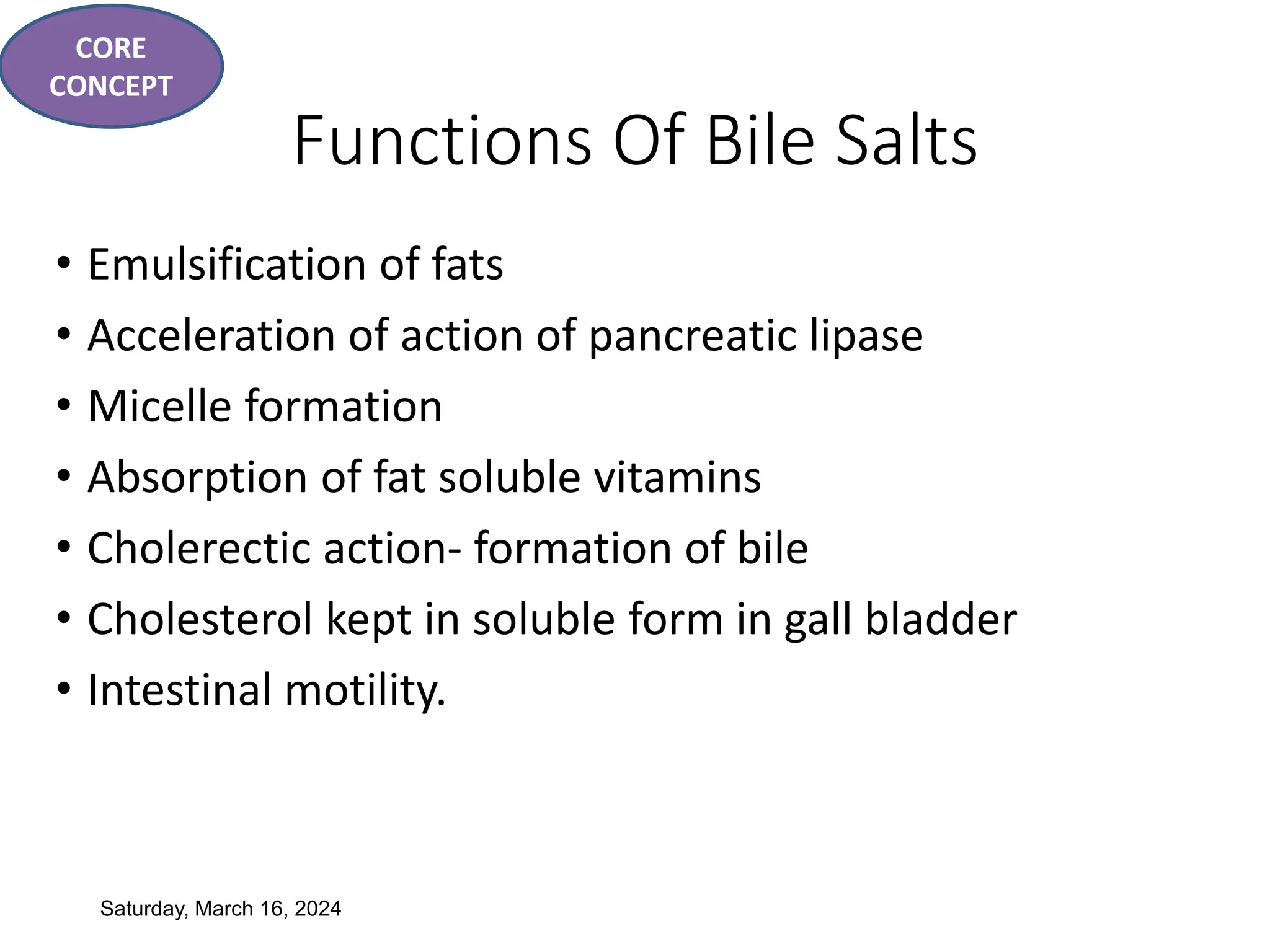 CORE CONCEPT

Functions Of Bile Salts

• Emulsification of fats
• Acceleration of action of pancreatic lipase
• Micelle formation
• Absorption of fat soluble vitamins
• Cholerectic action- formation of bile
• Cholesterol kept in soluble form in gall bladder
• Intestinal motility.

Saturday, March 16, 2024